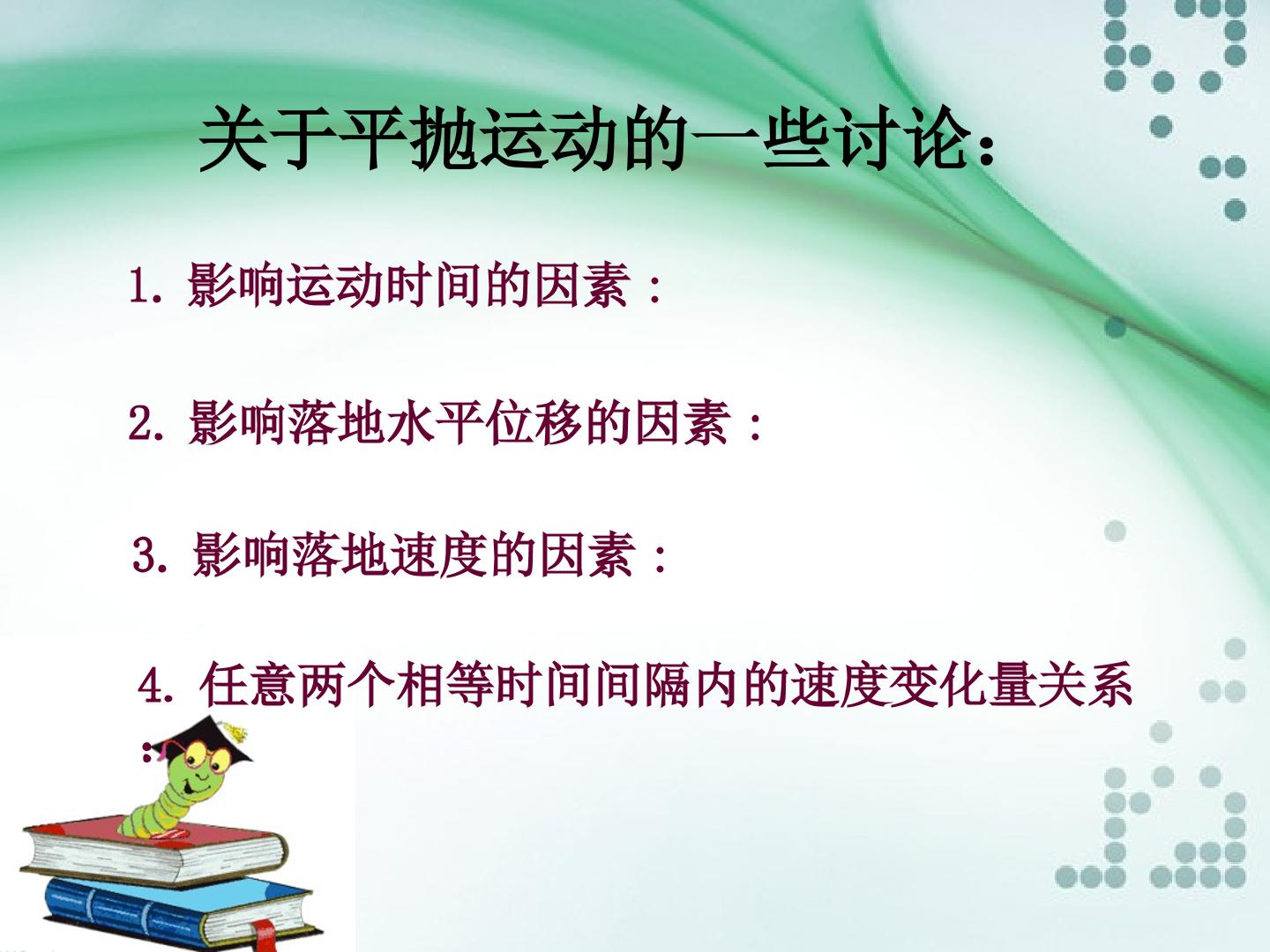 关于平抛运动的一些讨论：

1.影响运动时间的因素：

2.影响落地水平位移的因素：

3.影响落地速度的因素：

4.任意两个相等时间间隔内的速度变化量关系：